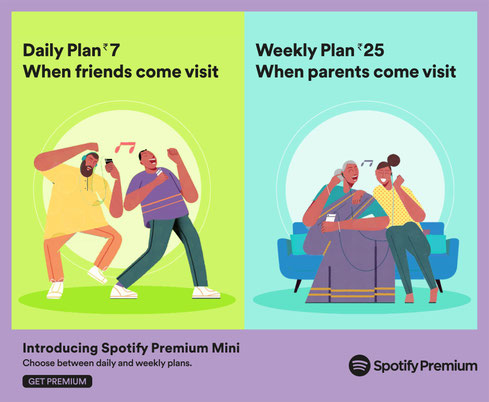 Daily Plan ₹7
When friends come visit

Weekly Plan ₹25
When parents come visit

Introducing Spotify Premium Mini
Choose between daily and weekly plans.

GET PREMIUM

Spotify Premium